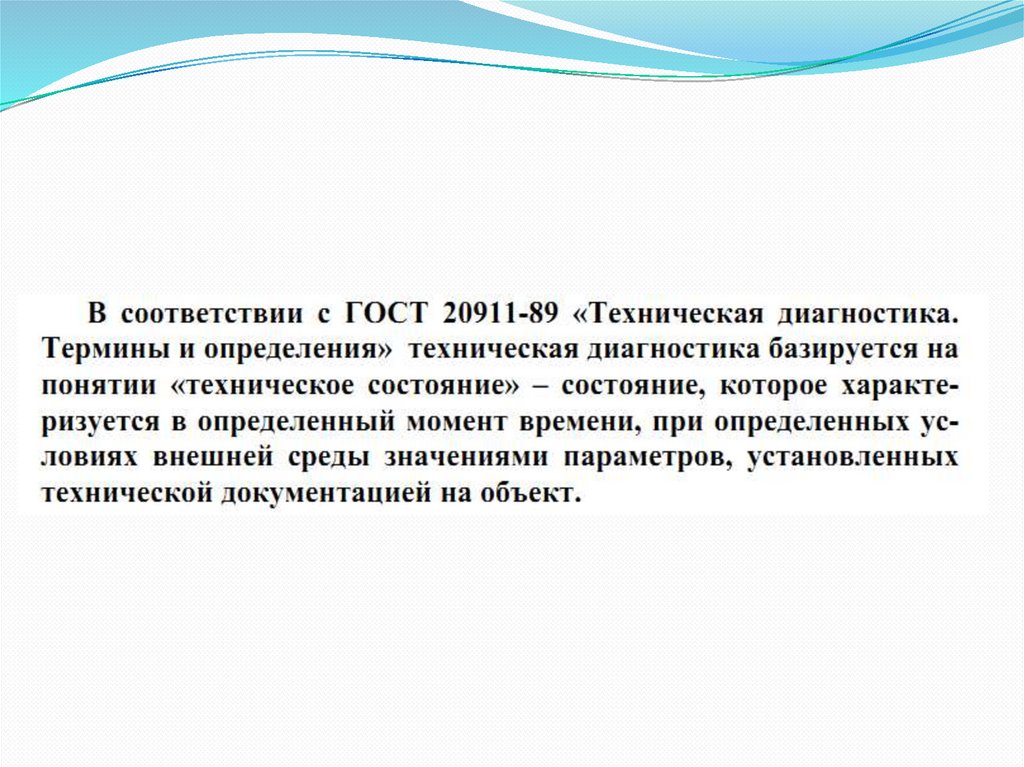 В соответствии с ГОСТ 20911-89 «Техническая диагностика. Термины и определения» техническая диагностика базируется на понятии «техническое состояние» – состояние, которое характеризуется в определенный момент времени, при определенных условиях внешней среды значениями параметров, установленных технической документацией на объект.